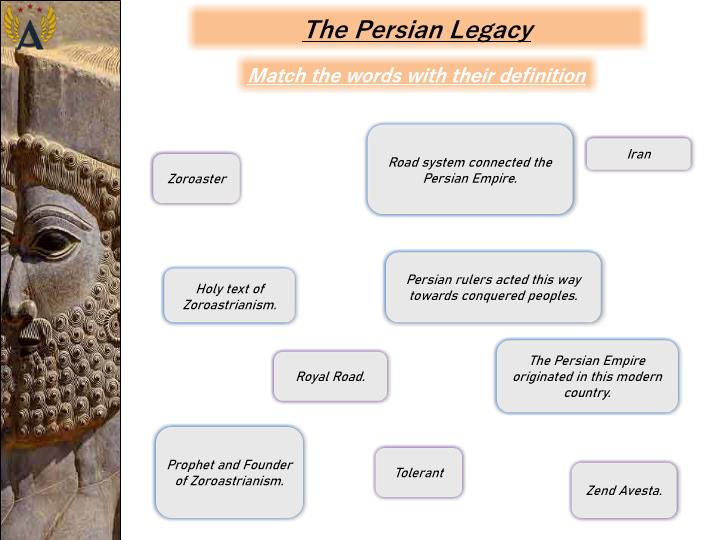 A

The Persian Legacy

Match the words with their definition

Zoroaster

Road system connected the Persian Empire.

Iran

Holy text of Zoroastrianism.

Persian rulers acted this way towards conquered peoples.

Royal Road.

The Persian Empire originated in this modern country.

Prophet and Founder of Zoroastrianism.

Tolerant

Zend Avesta.